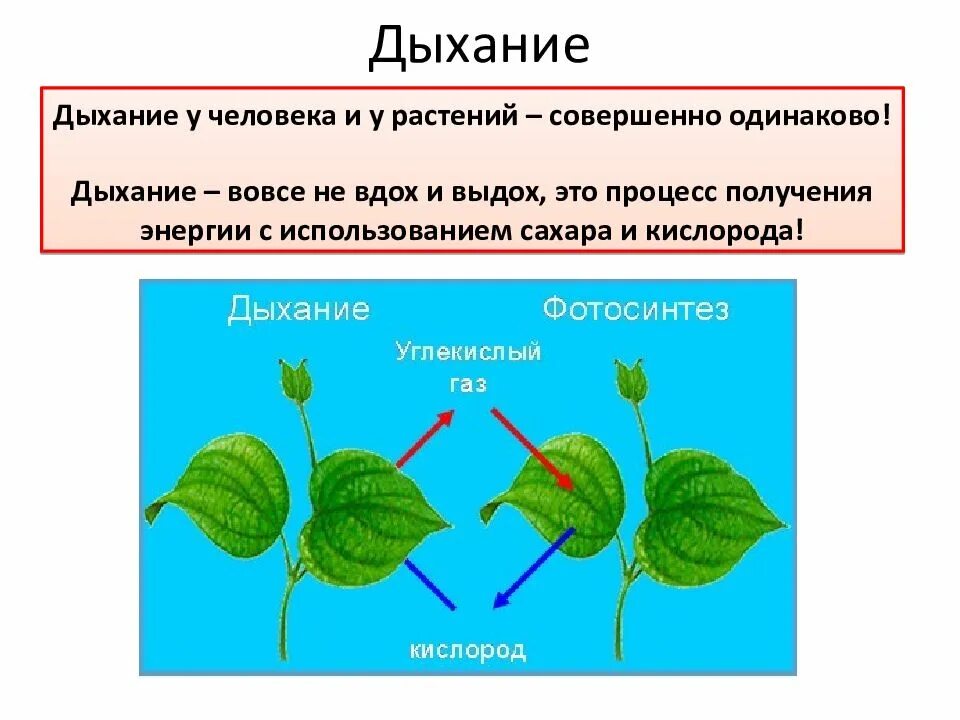 Дыхание

Дыхание у человека и у растений – совершенно одинаково!

Дыхание – вовсе не вдох и выдох, это процесс получения энергии с использованием сахара и кислорода!

Дыхание

Фотосинтез

Углекислый газ

кислород